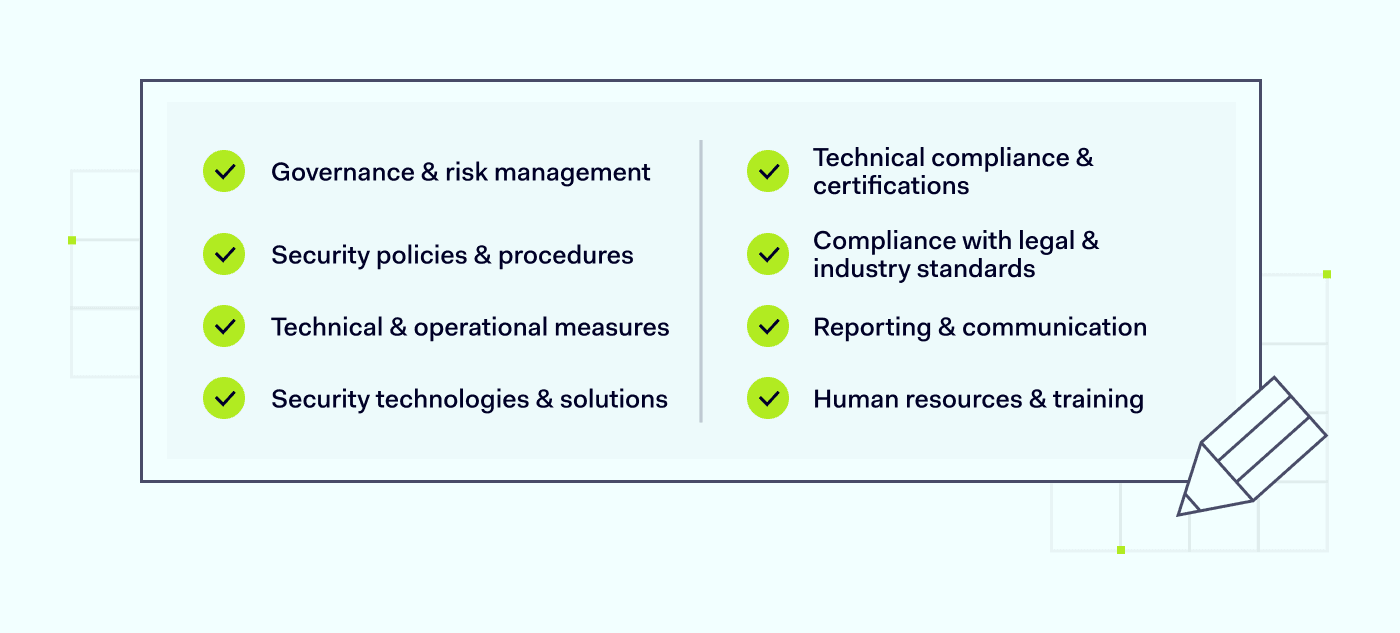 Governance & risk management

Security policies & procedures

Technical & operational measures

Security technologies & solutions

Technical compliance & certifications

Compliance with legal & industry standards

Reporting & communication

Human resources & training